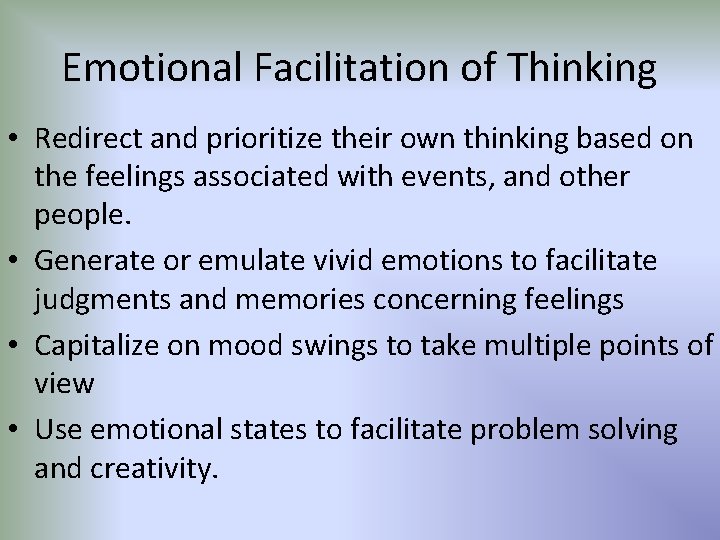 Emotional Facilitation of Thinking

• Redirect and prioritize their own thinking based on the feelings associated with events, and other people.

• Generate or emulate vivid emotions to facilitate judgments and memories concerning feelings

• Capitalize on mood swings to take multiple points of view

• Use emotional states to facilitate problem solving and creativity.